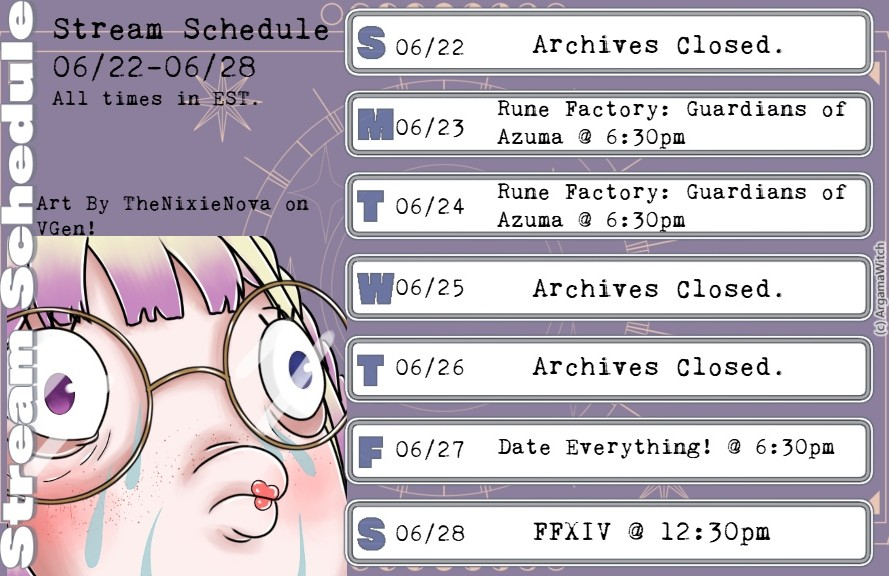 Stream Schedule

Stream Schedule
06/22-06/28
All times in EST.

Art By TheNixieNova on VGen!

S 06/22 Archives Closed.

M 06/23 Rune Factory: Guardians of Azuma @ 6:30pm

T 06/24 Rune Factory: Guardians of Azuma @ 6:30pm

W 06/25 Archives Closed.

T 06/26 Archives Closed.

F 06/27 Date Everything! @ 6:30pm

S 06/28 FFXIV @ 12:30pm

(c) ArgamaWitch